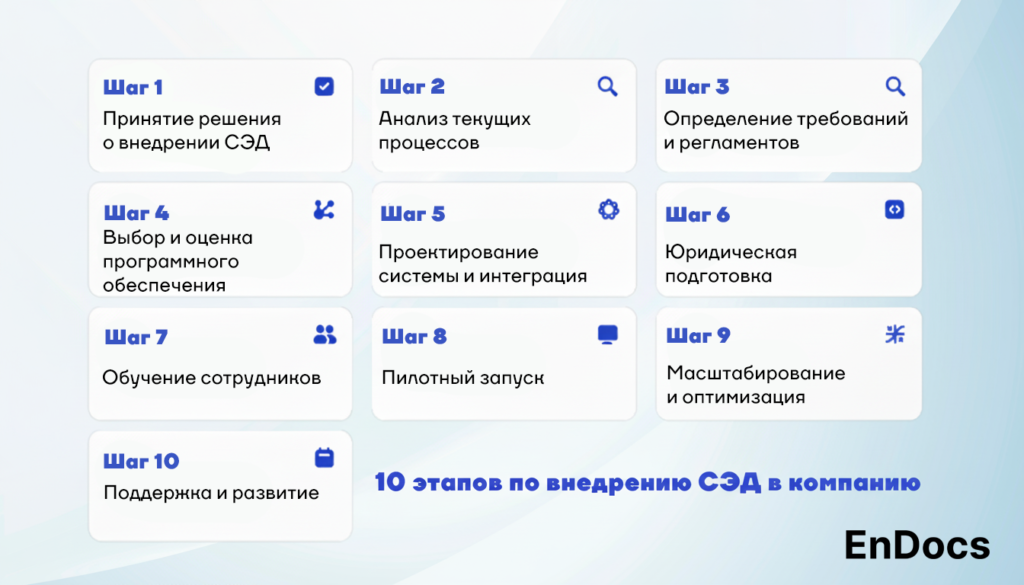 Шаг 1
Принятие решения о внедрении СЭД

Шаг 2
Анализ текущих процессов

Шаг 3
Определение требований и регламентов

Шаг 4
Выбор и оценка программного обеспечения

Шаг 5
Проектирование системы и интеграция

Шаг 6
Юридическая подготовка

Шаг 7
Обучение сотрудников

Шаг 8
Пилотный запуск

Шаг 9
Масштабирование и оптимизация

Шаг 10
Поддержка и развитие

10 этапов по внедрению СЭД в компанию

EnDocs